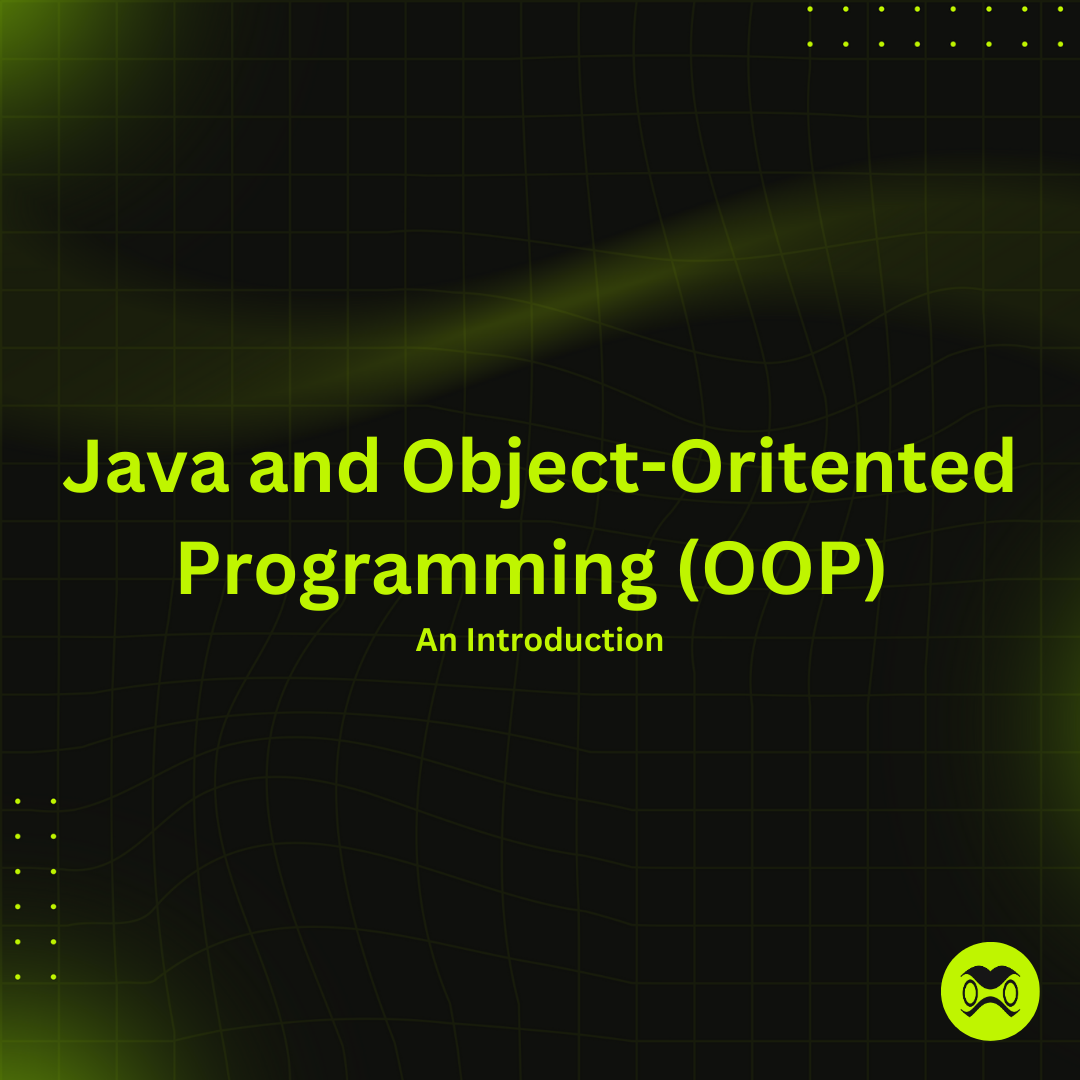 Java and Object-Oritented Programming (OOP)
An Introduction